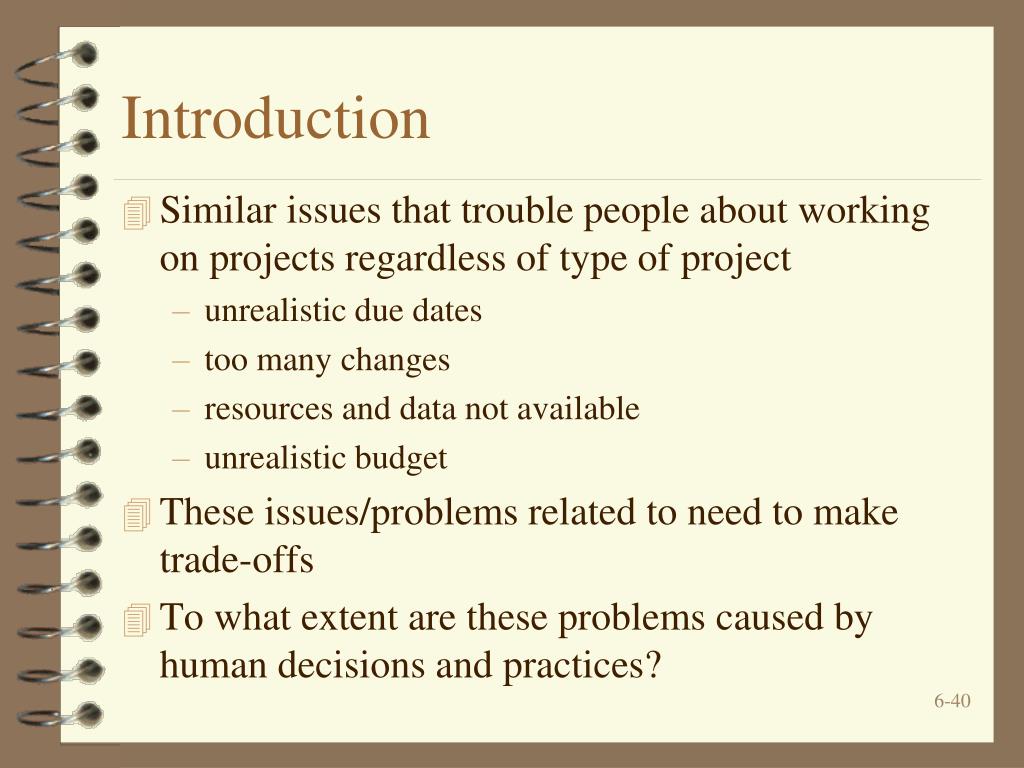 Introduction

Similar issues that trouble people about working on projects regardless of type of project

– unrealistic due dates
– too many changes
– resources and data not available
– unrealistic budget

These issues/problems related to need to make trade-offs

To what extent are these problems caused by human decisions and practices?

6-40